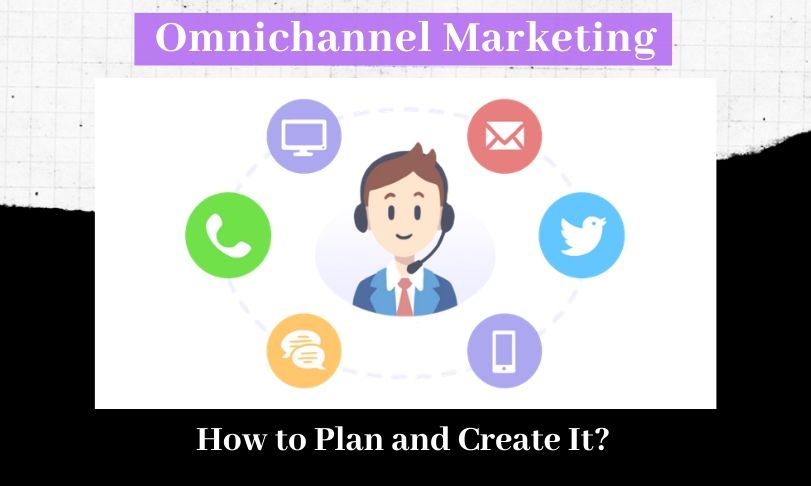 Omnichannel Marketing

How to Plan and Create It?